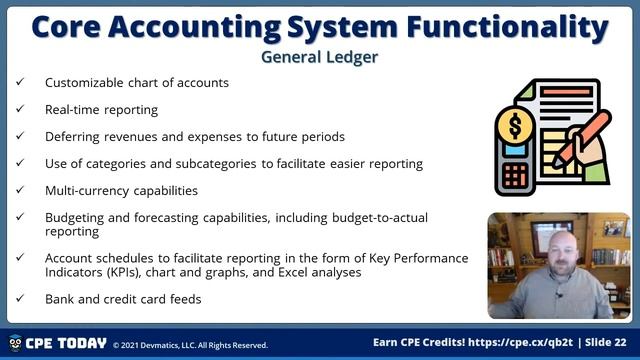 Core Accounting System Functionality
General Ledger

✓ Customizable chart of accounts

✓ Real-time reporting

✓ Deferring revenues and expenses to future periods

✓ Use of categories and subcategories to facilitate easier reporting

✓ Multi-currency capabilities

✓ Budgeting and forecasting capabilities, including budget-to-actual reporting

✓ Account schedules to facilitate reporting in the form of Key Performance Indicators (KPIs), chart and graphs, and Excel analyses

✓ Bank and credit card feeds

$

CPE TODAY © 2021 Devmatics, LLC. All Rights Reserved.

Earn CPE Credits! https://cpe.cx/qb2t | Slide 22